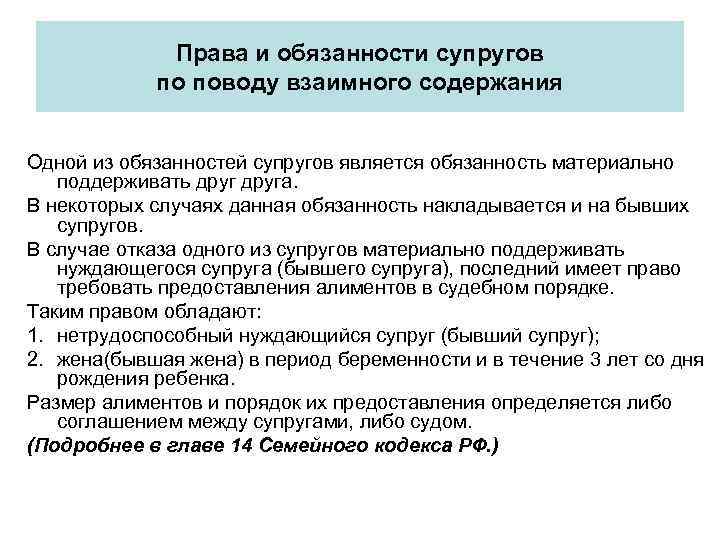 Права и обязанности супругов по поводу взаимного содержания

Одной из обязанностей супругов является обязанность материально поддерживать друг друга.

В некоторых случаях данная обязанность накладывается и на бывших супругов.

В случае отказа одного из супругов материально поддерживать нуждающегося супруга (бывшего супруга), последний имеет право требовать предоставления алиментов в судебном порядке.

Таким правом обладают:

1. нетрудоспособный нуждающийся супруг (бывший супруг);
2. жена(бывшая жена) в период беременности и в течение 3 лет со дня рождения ребенка.

Размер алиментов и порядок их предоставления определяется либо соглашением между супругами, либо судом.

(Подробнее в главе 14 Семейного кодекса РФ.)